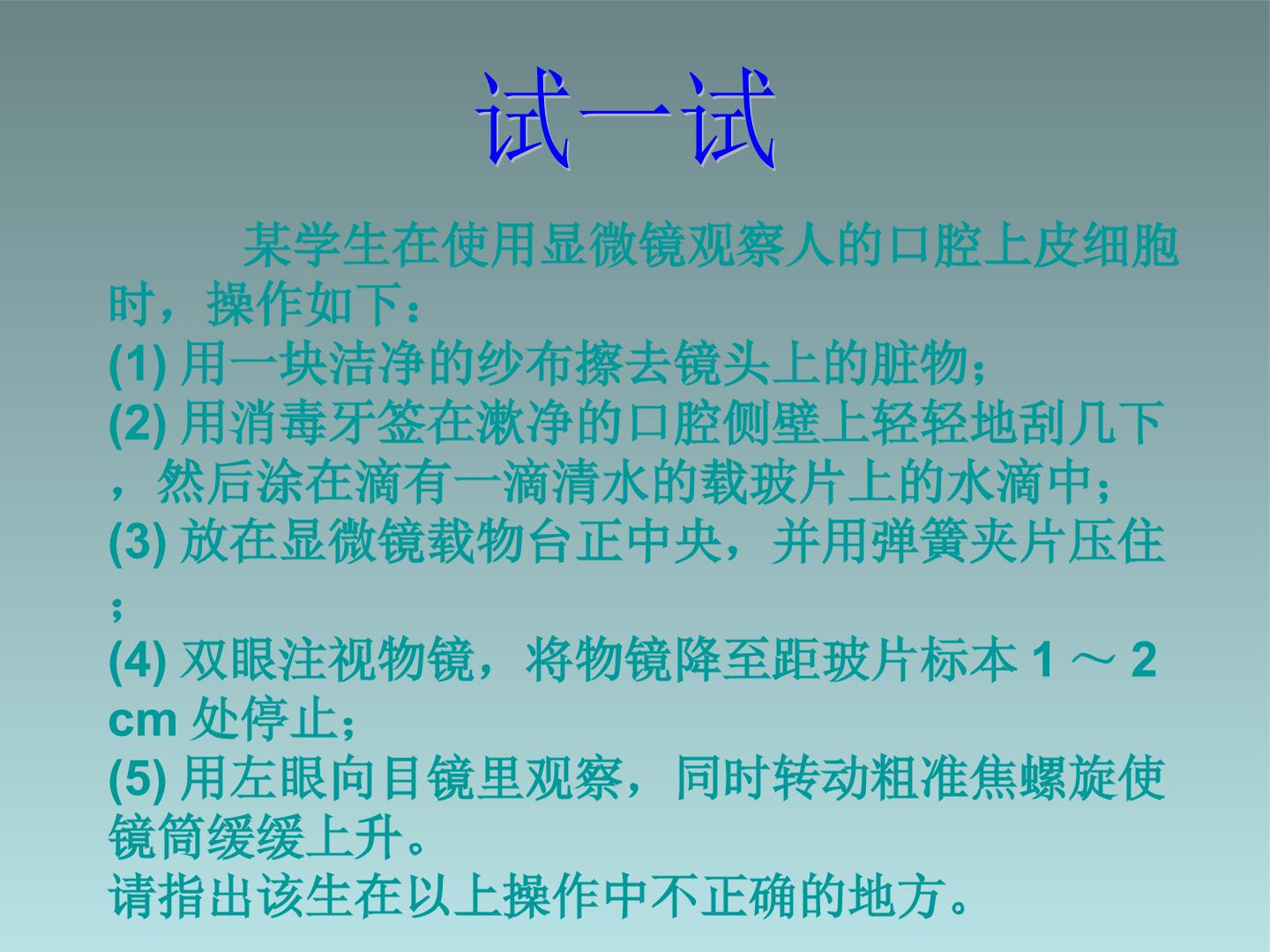 试一试

某学生在使用显微镜观察人的口腔上皮细胞时，操作如下：

(1)用一块洁净的纱布擦去镜头上的脏物；

(2)用消毒牙签在漱净的口腔侧壁上轻轻地刮几下，然后涂在滴有一滴清水的载玻片上的水滴中；

(3)放在显微镜载物台正中央，并用弹簧夹片压住；

(4)双眼注视物镜，将物镜降至距玻片标本1～2cm处停止；

(5)用左眼向目镜里观察，同时转动粗准焦螺旋使镜筒缓缓上升。

请指出该生在以上操作中不正确的地方。